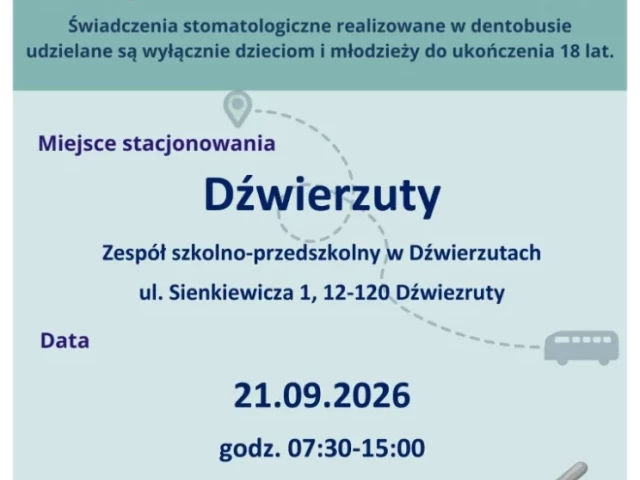 Świadczenia stomatologiczne realizowane w dentobusie udzielane są wyłącznie dzieciom i młodzieży do ukończenia 18 lat.

Miejsce stacjonowania

Dźwierzuty

Zespół szkolno-przedszkolny w Dźwierzutach

ul. Sienkiewicza 1, 12-120 Dźwiezruty

Data

21.09.2026

godz. 07:30-15:00